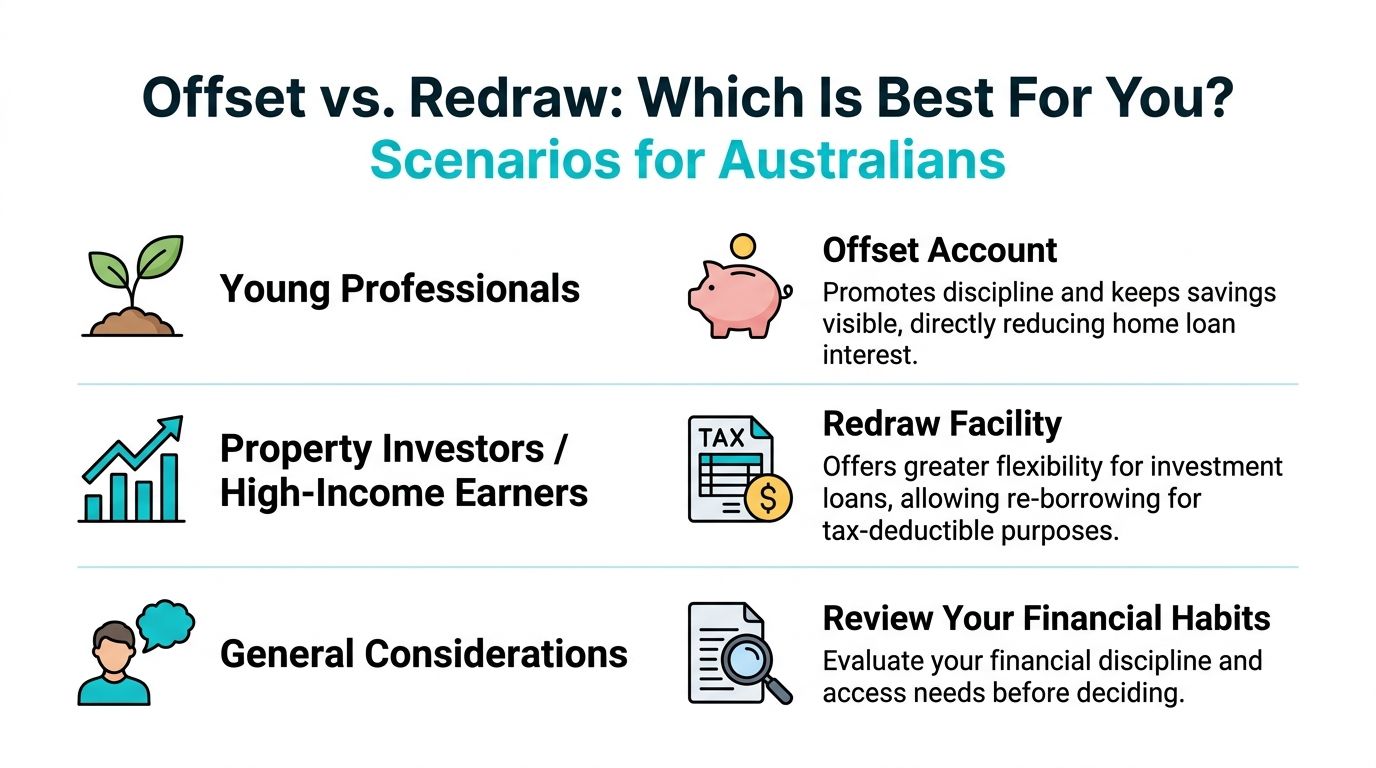 Offset vs. Redraw: Which Is Best For You?
Scenarios for Australians

Young Professionals

Offset Account
Promotes discipline and keeps savings visible, directly reducing home loan interest.

Property Investors / High-Income Earners

TAX

Redraw Facility
Offers greater flexibility for investment loans, allowing re-borrowing for tax-deductible purposes.

General Considerations

Review Your Financial Habits
Evaluate your financial discipline and access needs before deciding.